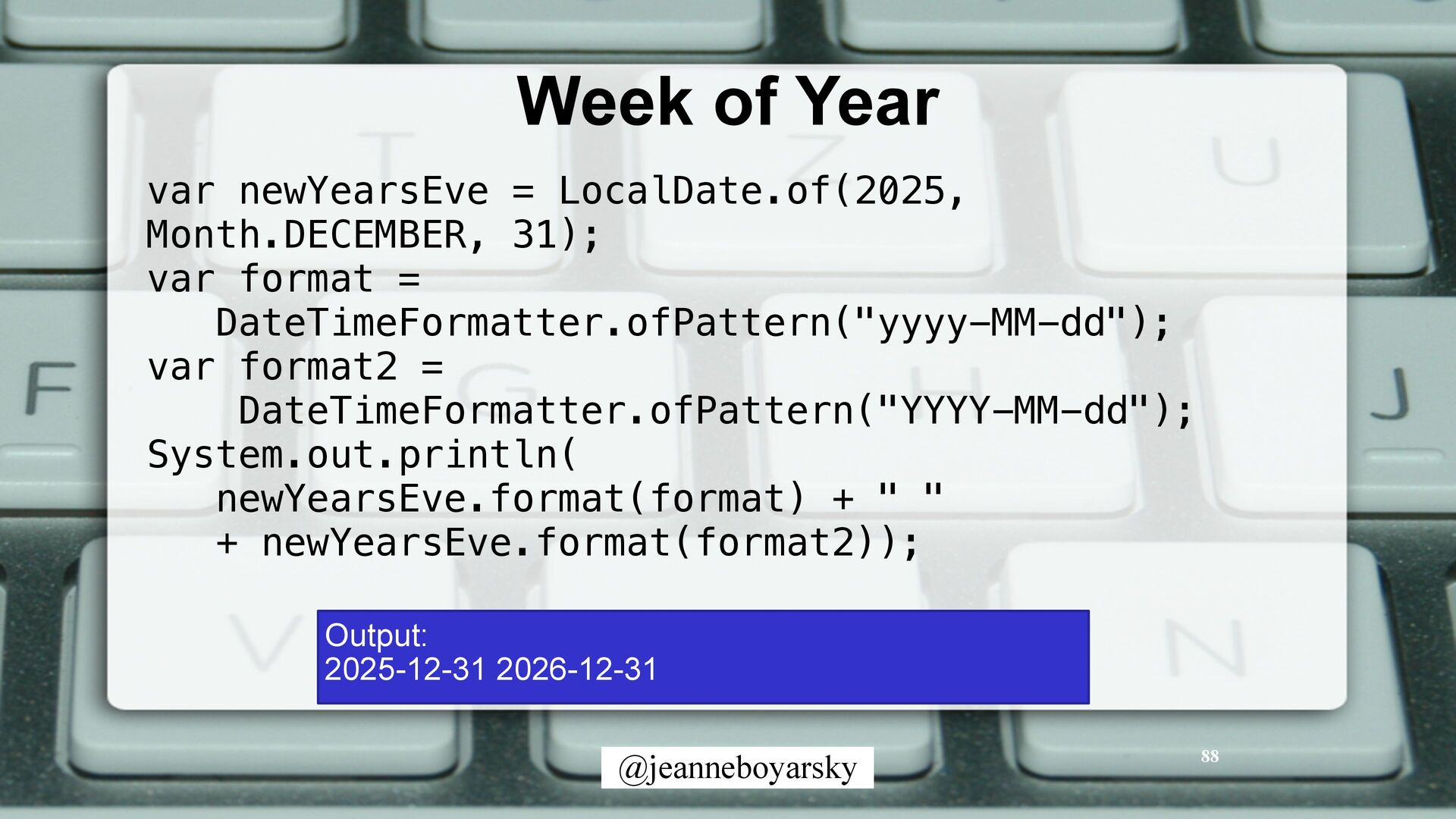 Week of Year

var newYearsEve = LocalDate.of(2025, Month.DECEMBER, 31);
var format =
   DateTimeFormatter.ofPattern("yyyy-MM-dd");
var format2 =
    DateTimeFormatter.ofPattern("YYYY-MM-dd");
System.out.println(
   newYearsEve.format(format) + " "
   + newYearsEve.format(format2));

Output:
2025-12-31 2026-12-31

@jeanneboyarsky

88